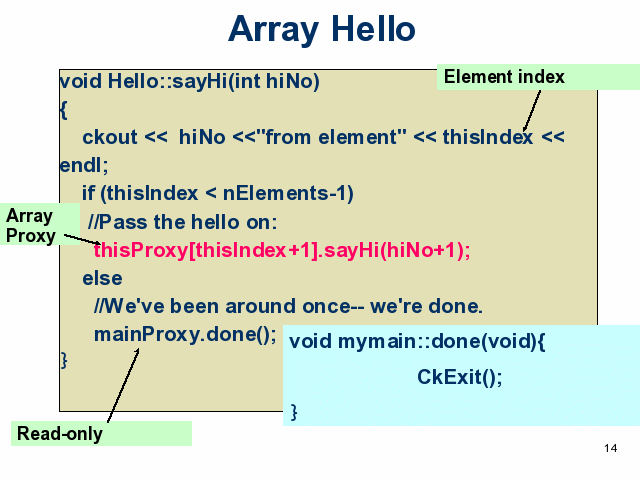 Array Hello

void Hello::sayHi(int hiNo)
{
ckout << hiNo <<"from element" << thisIndex << endl;
if (thisIndex < nElements-1)
//Pass the hello on:
thisProxy[thisIndex+1].sayHi(hiNo+1);
else
//We've been around once-- we're done.
mainProxy.done();
}

Element index

Array Proxy

Read-only

void mymain::done(void){
CkExit();
}

14